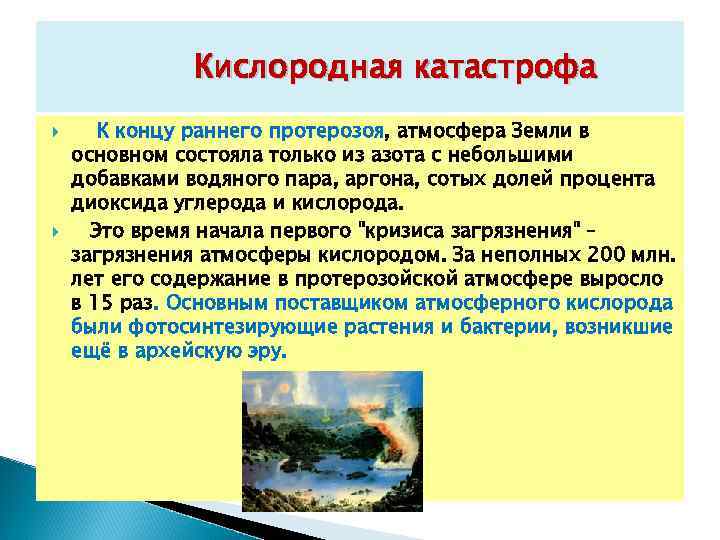 Кислородная катастрофа

К концу раннего протерозоя, атмосфера Земли в основном состояла только из азота с небольшими добавками водяного пара, аргона, сотых долей процента диоксида углерода и кислорода.

Это время начала первого "кризиса загрязнения" – загрязнения атмосферы кислородом. За неполных 200 млн. лет его содержание в протерозойской атмосфере выросло в 15 раз. Основным поставщиком атмосферного кислорода были фотосинтезирующие растения и бактерии, возникшие ещё в архейскую эру.